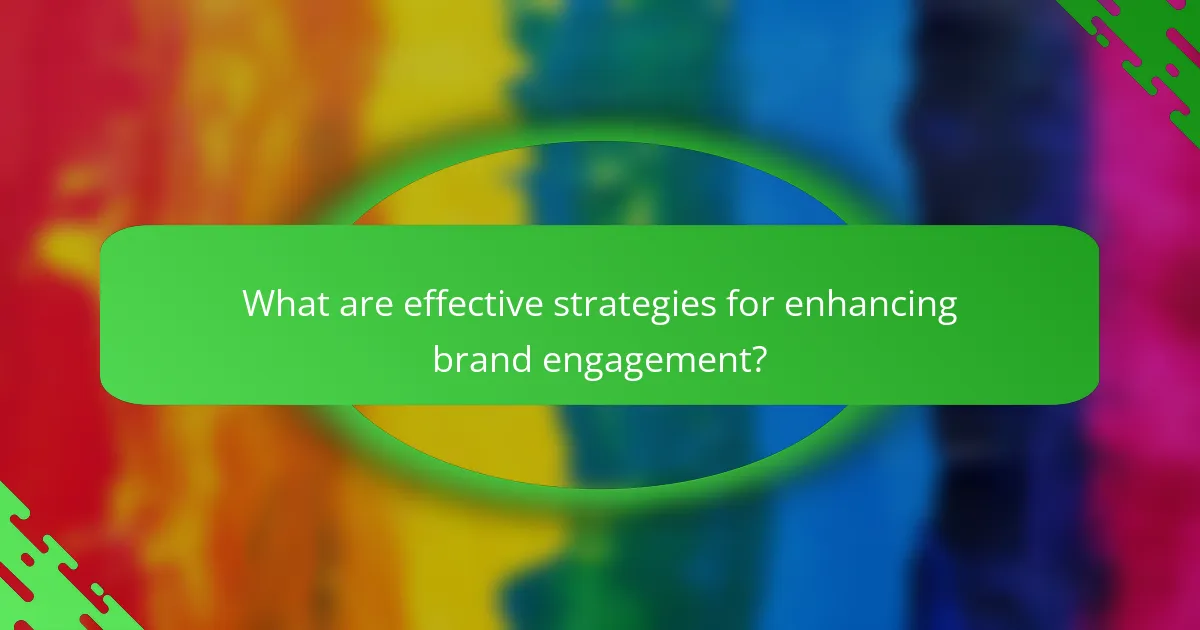 What are effective strategies for enhancing brand engagement?